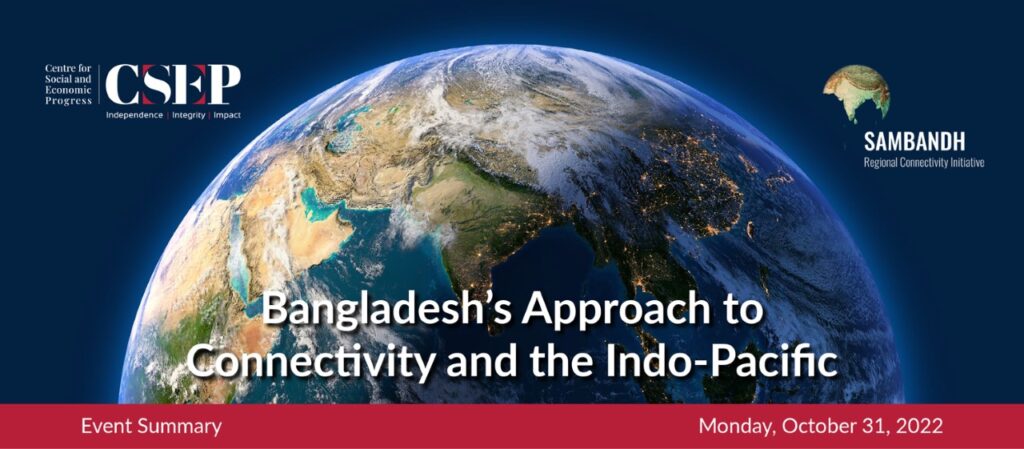 Centre for Social and Economic Progress
CSEP
Independence | Integrity | Impact

SAMBANDH
Regional Connectivity Initiative

Bangladesh's Approach to Connectivity and the Indo-Pacific

Event Summary

Monday, October 31, 2022